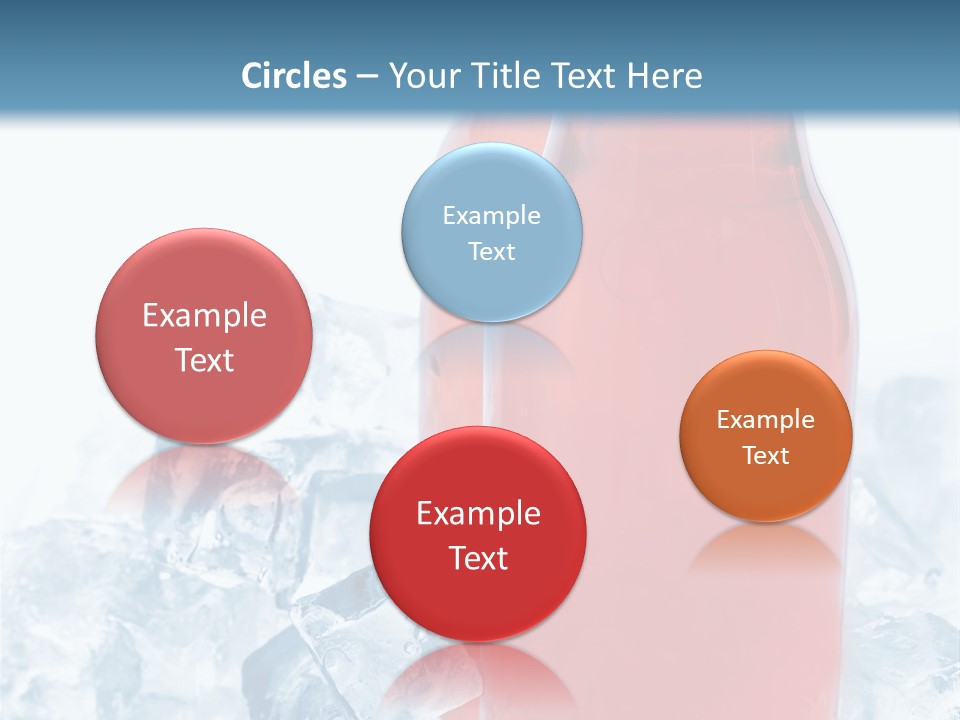 Circles – Your Title Text Here

Example Text

Example Text

Example Text

Example Text